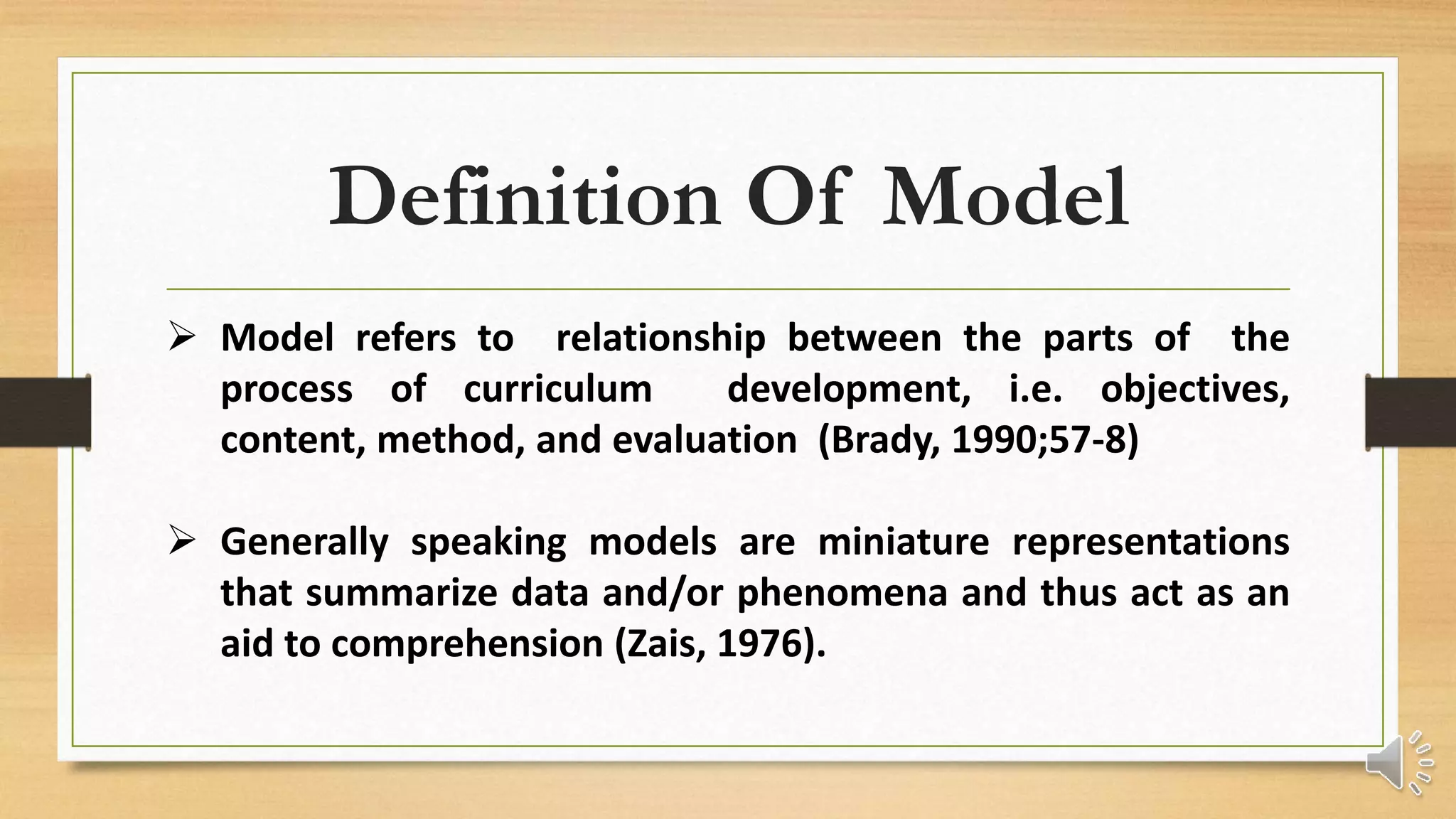 Definition Of Model

➢ Model refers to relationship between the parts of the process of curriculum development, i.e. objectives, content, method, and evaluation (Brady, 1990;57-8)

➢ Generally speaking models are miniature representations that summarize data and/or phenomena and thus act as an aid to comprehension (Zais, 1976).